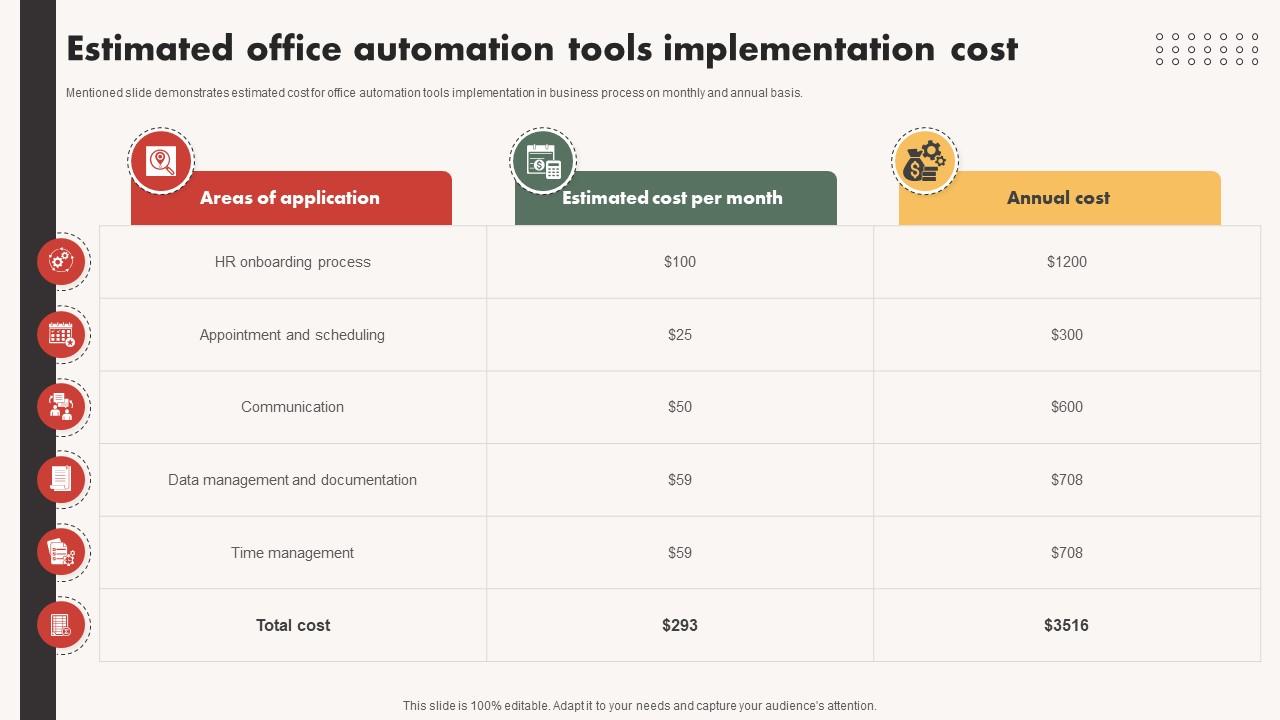 Estimated office automation tools implementation cost

Mentioned slide demonstrates estimated cost for office automation tools implementation in business process on monthly and annual basis.

| Areas of application | Estimated cost per month | Annual cost |
|---|---|---|
| HR onboarding process | \$100 | \$1200 |
| Appointment and scheduling | \$25 | \$300 |
| Communication | \$50 | \$600 |
| Data management and documentation | \$59 | \$708 |
| Time management | \$59 | \$708 |
| **Total cost** | **\$293** | **\$3516** |

This slide is 100% editable. Adapt it to your needs and capture your audience's attention.